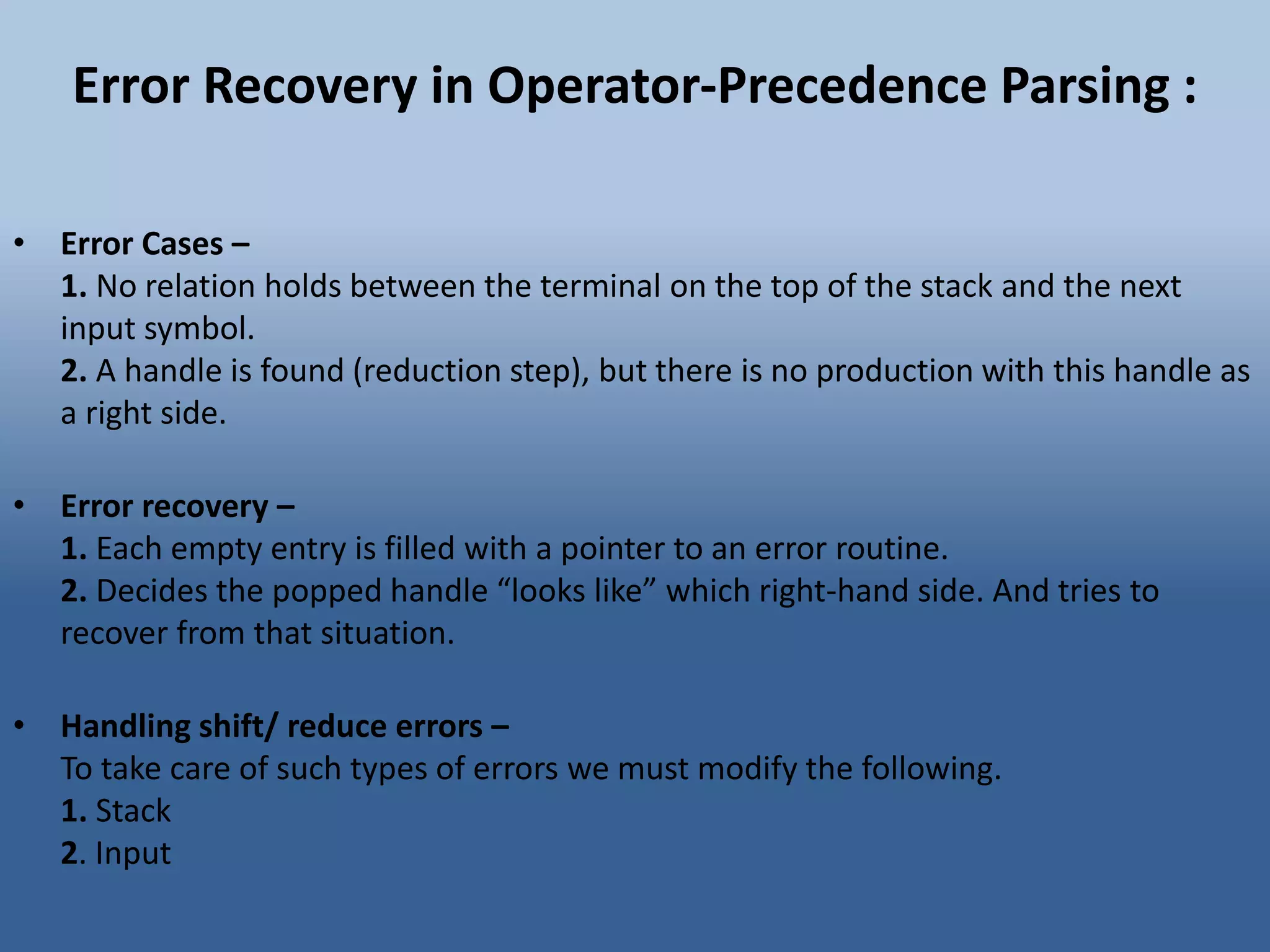 Error Recovery in Operator-Precedence Parsing :

• Error Cases –
1. No relation holds between the terminal on the top of the stack and the next input symbol.
2. A handle is found (reduction step), but there is no production with this handle as a right side.

• Error recovery –
1. Each empty entry is filled with a pointer to an error routine.
2. Decides the popped handle “looks like” which right-hand side. And tries to recover from that situation.

• Handling shift/ reduce errors –
To take care of such types of errors we must modify the following.
1. Stack
2. Input